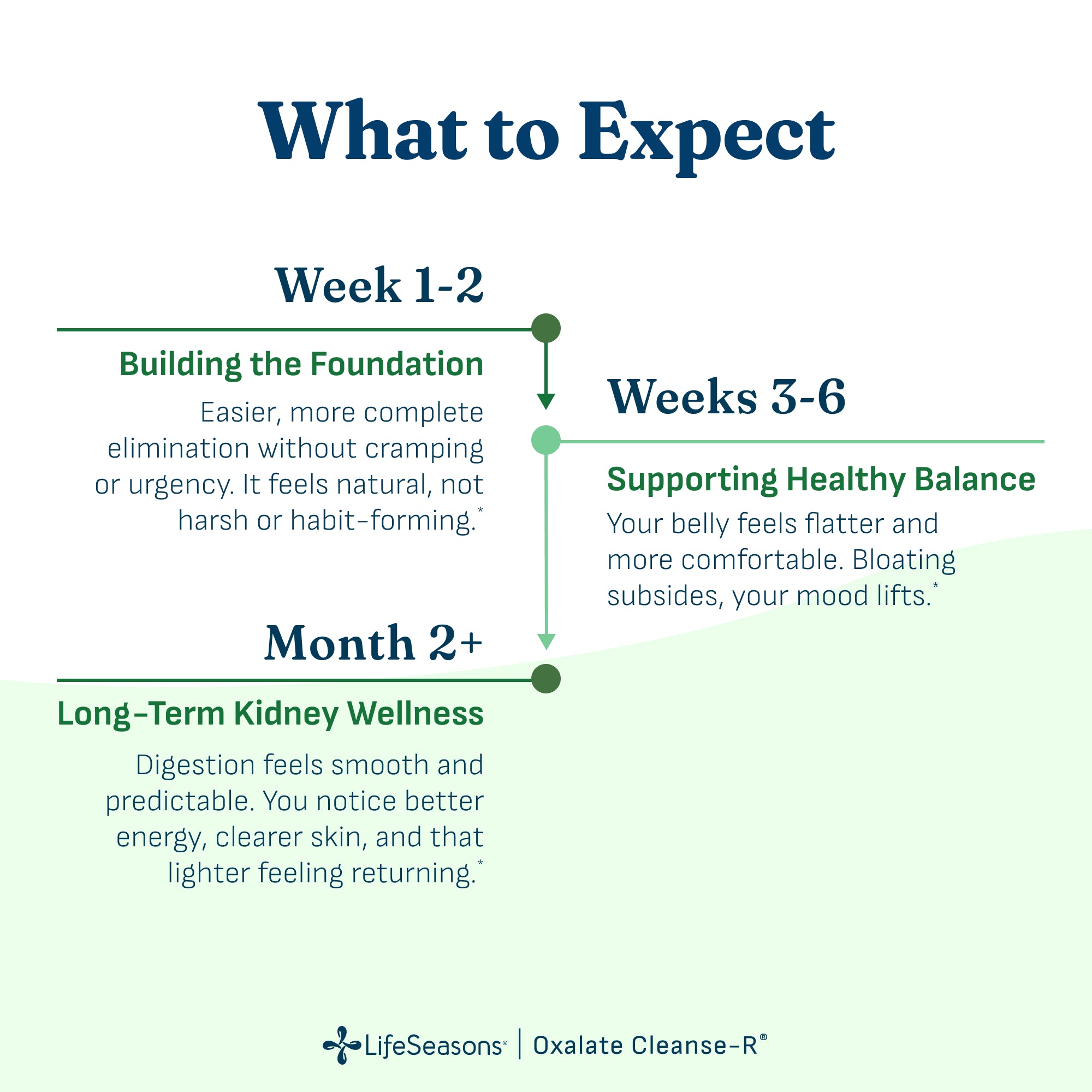 What to Expect

Week 1-2

Building the Foundation

Easier, more complete elimination without cramping or urgency. It feels natural, not harsh or habit-forming.*

Weeks 3-6

Supporting Healthy Balance

Your belly feels flatter and more comfortable. Bloating subsides, your mood lifts.*

Month 2+

Long-Term Kidney Wellness

Digestion feels smooth and predictable. You notice better energy, clearer skin, and that lighter feeling returning.*

LifeSeasons® | Oxalate Cleanse-R®